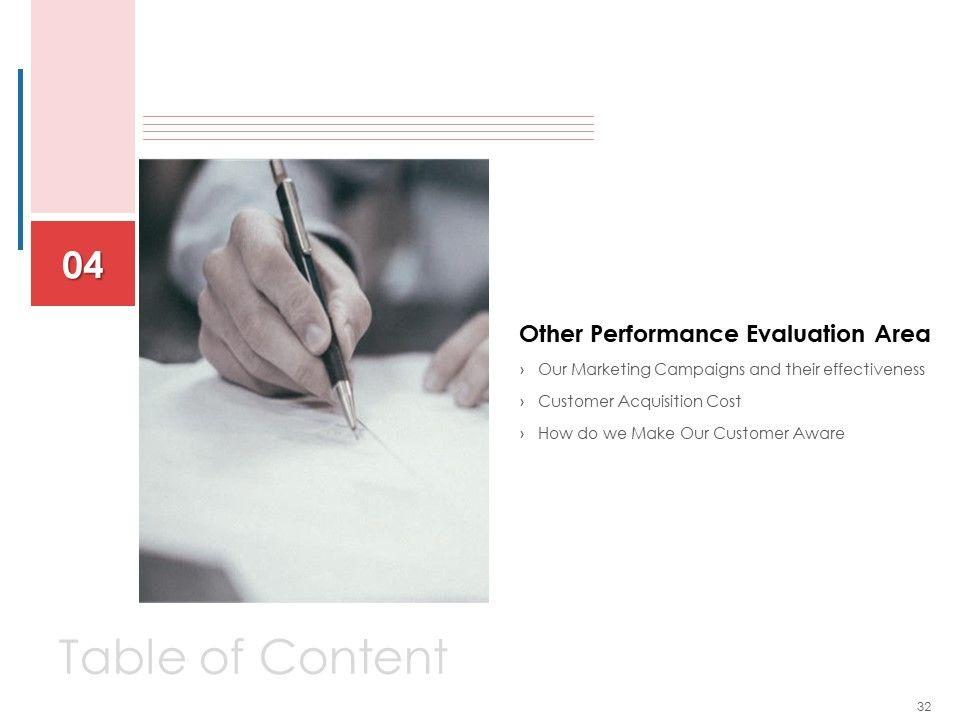 04

Other Performance Evaluation Area

› Our Marketing Campaigns and their effectiveness

› Customer Acquisition Cost

› How do we Make Our Customer Aware

Table of Content

32